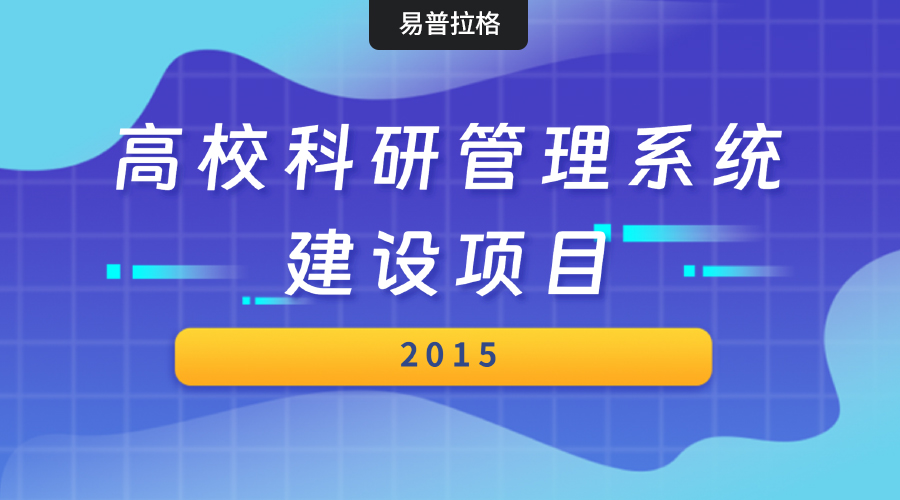 易普拉格

高校科研管理系统

建设项目

2015